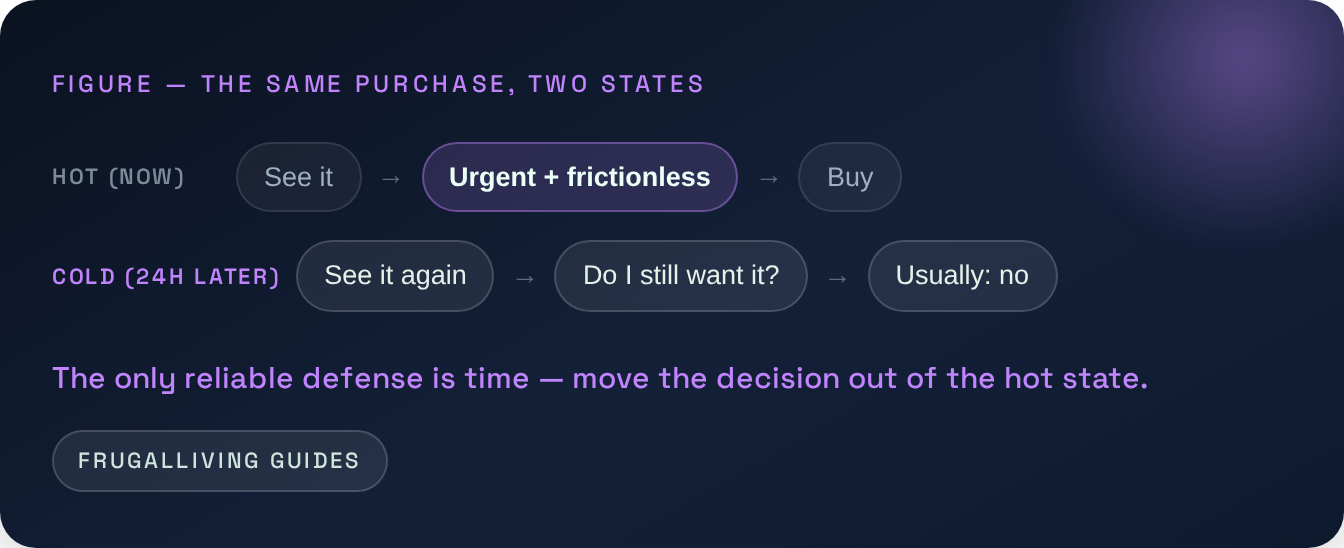 FIGURE — THE SAME PURCHASE, TWO STATES

HOT (NOW) See it → Urgent + frictionless → Buy

COLD (24H LATER) See it again → Do I still want it? → Usually: no

The only reliable defense is time — move the decision out of the hot state.

FRUGALLIVING GUIDES